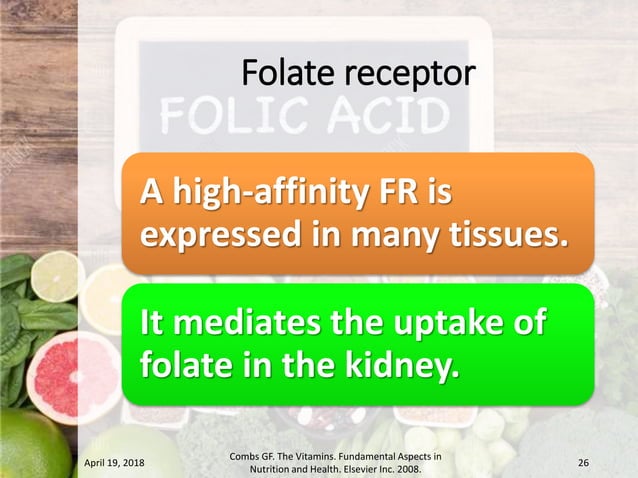 Folate receptor

FOLIC ACID

A high-affinity FR is expressed in many tissues.

It mediates the uptake of folate in the kidney.

April 19, 2018

Combs GF. The Vitamins. Fundamental Aspects in Nutrition and Health. Elsevier Inc. 2008.

26